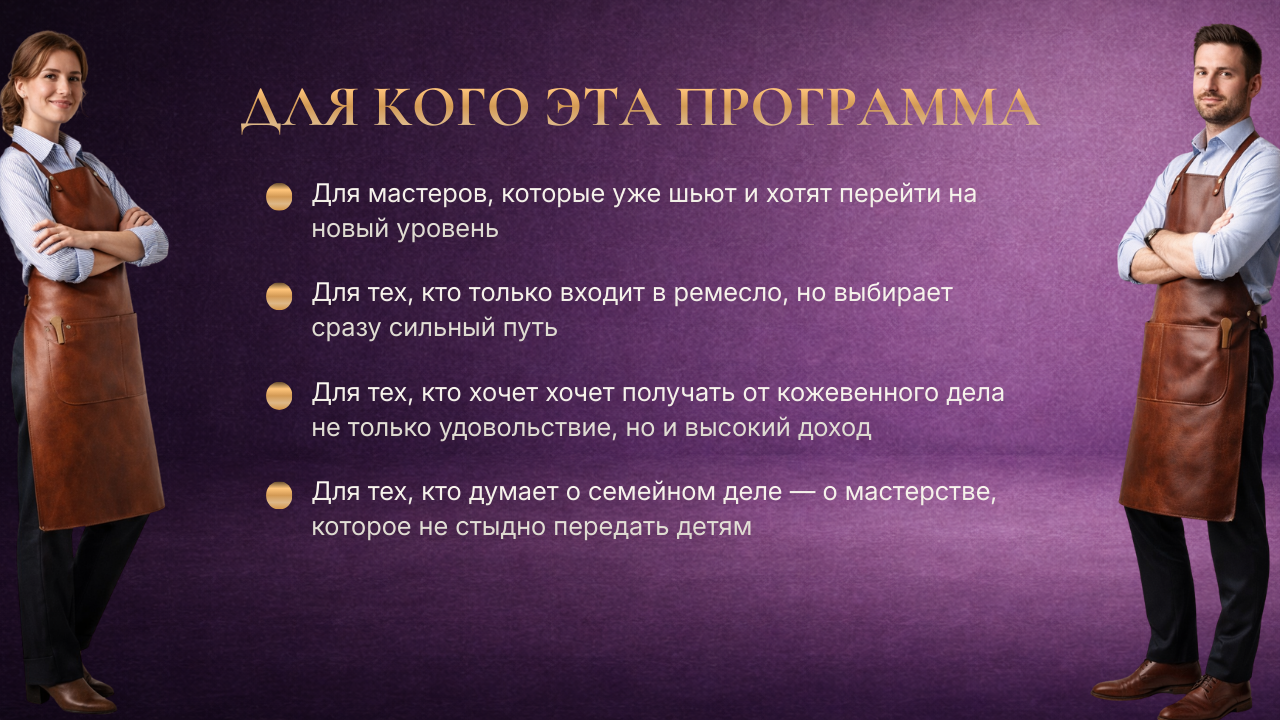 ДЛЯ КОГО ЭТА ПРОГРАММА

Для мастеров, которые уже шьют и хотят перейти на новый уровень

Для тех, кто только входит в ремесло, но выбирает сразу сильный путь

Для тех, кто хочет хочет получать от кожевенного дела не только удовольствие, но и высокий доход

Для тех, кто думает о семейном деле — о мастерстве, которое не стыдно передать детям